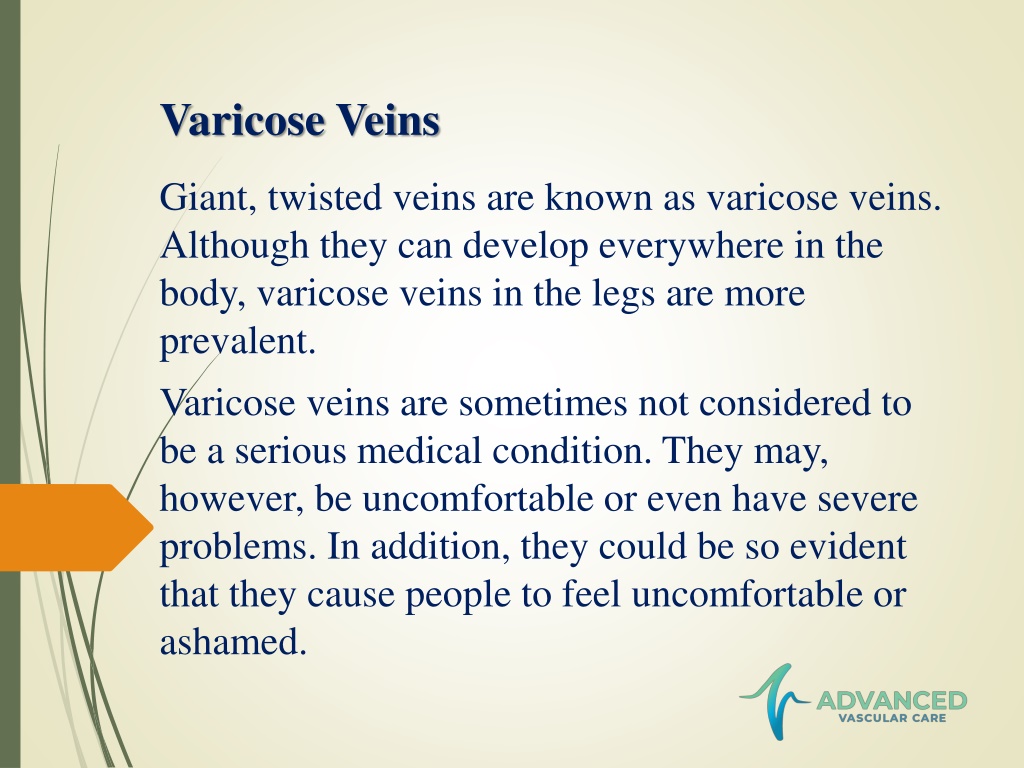 Varicose Veins

Giant, twisted veins are known as varicose veins. Although they can develop everywhere in the body, varicose veins in the legs are more prevalent.

Varicose veins are sometimes not considered to be a serious medical condition. They may, however, be uncomfortable or even have severe problems. In addition, they could be so evident that they cause people to feel uncomfortable or ashamed.

ADVANCED
VASCULAR CARE